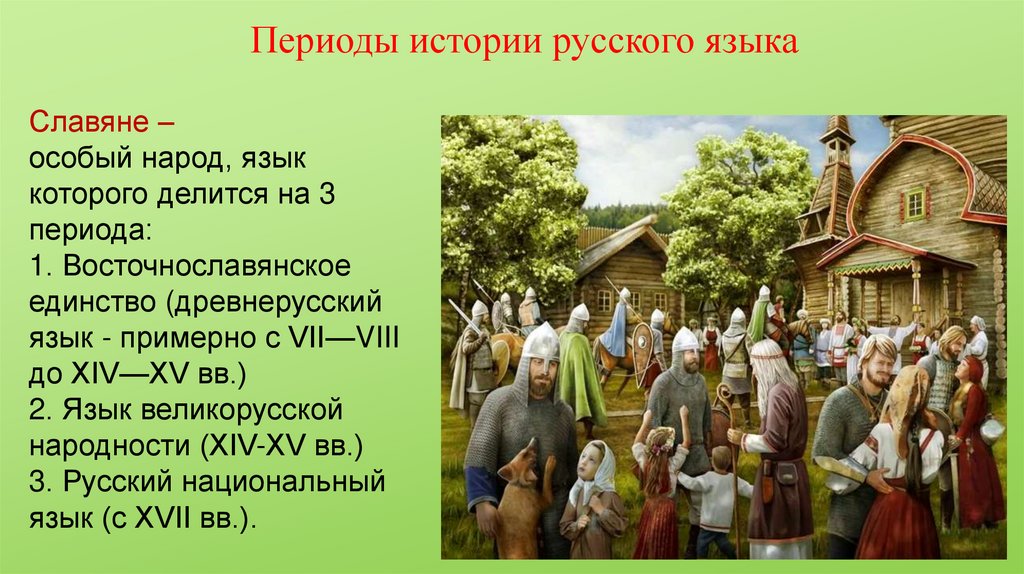 Периоды истории русского языка

Славяне –
особый народ, язык которого делится на 3 периода:
1. Восточнославянское единство (древнерусский язык - примерно с VII—VIII до XIV—XV вв.)
2. Язык великорусской народности (XIV-XV вв.)
3. Русский национальный язык (с XVII вв.).